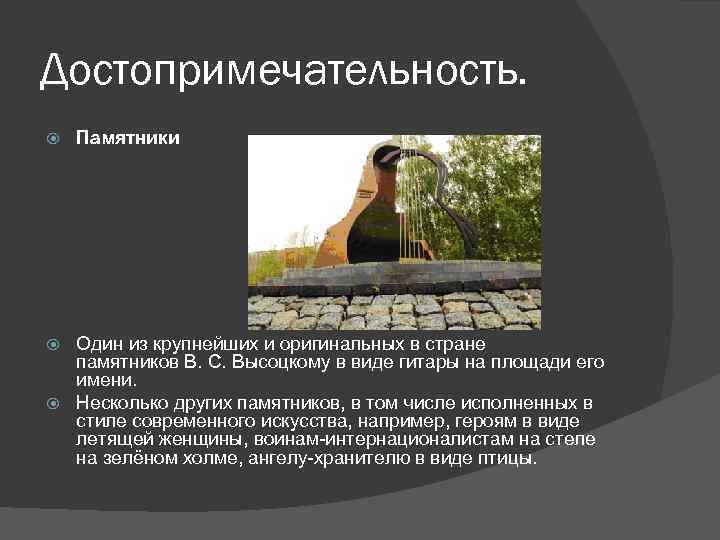 Достопримечательность.

Памятники

Один из крупнейших и оригинальных в стране памятников В. С. Высоцкому в виде гитары на площади его имени.

Несколько других памятников, в том числе исполненных в стиле современного искусства, например, героям в виде летящей женщины, воинам-интернационалистам на стеле на зелёном холме, ангелу-хранителю в виде птицы.